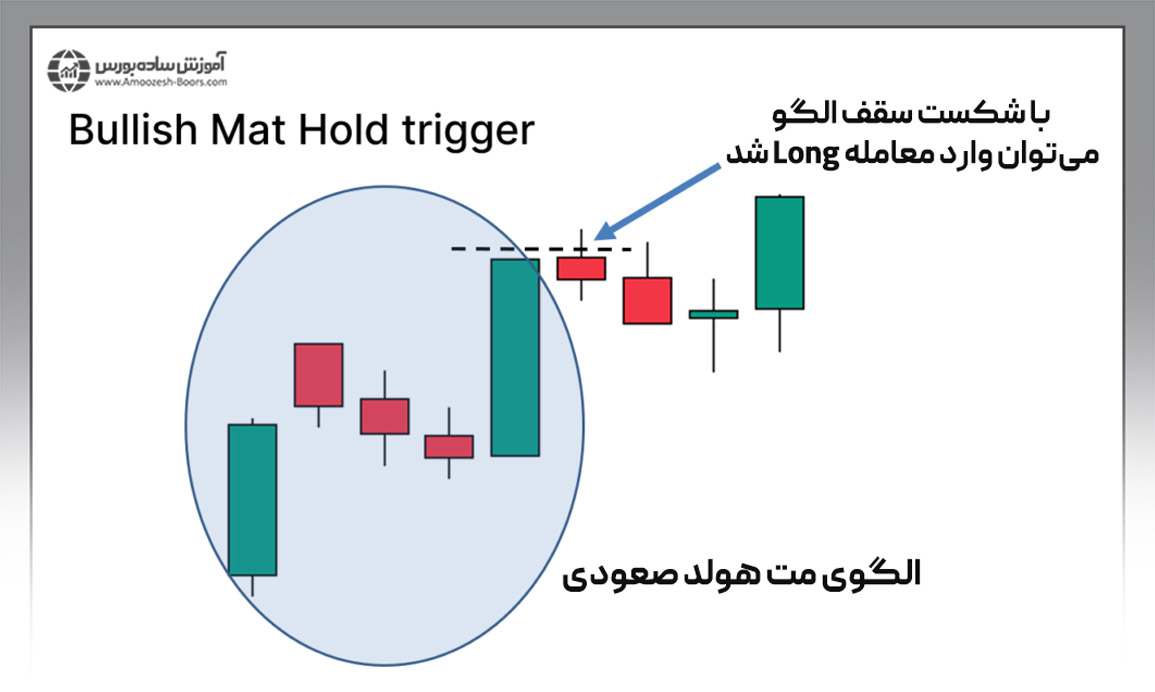 آموزش ساده بورس
www.Amoozesh-Boors.com

Bullish Mat Hold trigger

با شکست سقف الگو
می‌توان وارد معامله Long شد

الگوی مت هولد صعودی